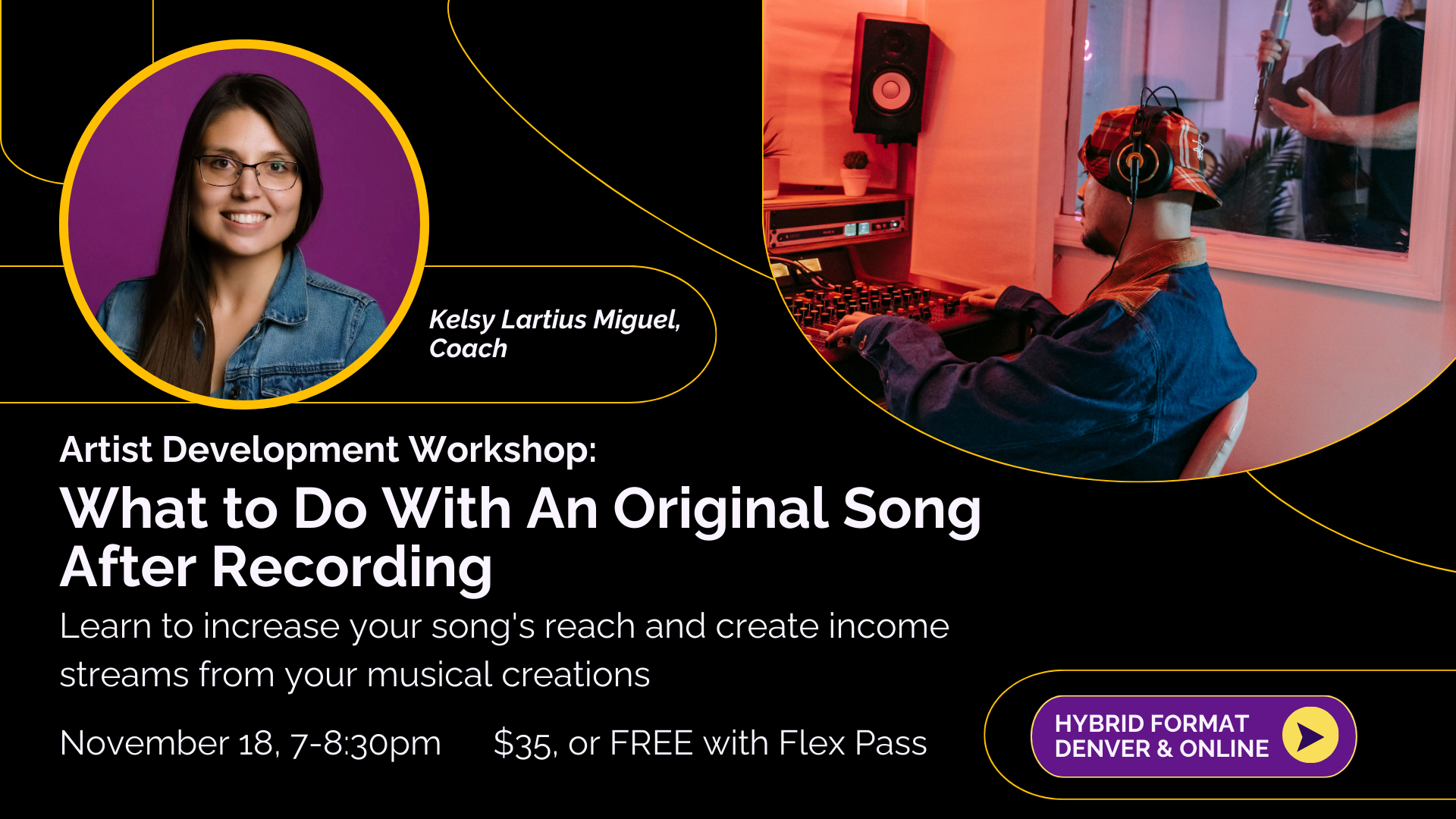 Kelsy Lartius Miguel, Coach

Artist Development Workshop:

What to Do With An Original Song After Recording

Learn to increase your song's reach and create income streams from your musical creations

November 18, 7-8:30pm

$35, or FREE with Flex Pass

HYBRID FORMAT
DENVER & ONLINE